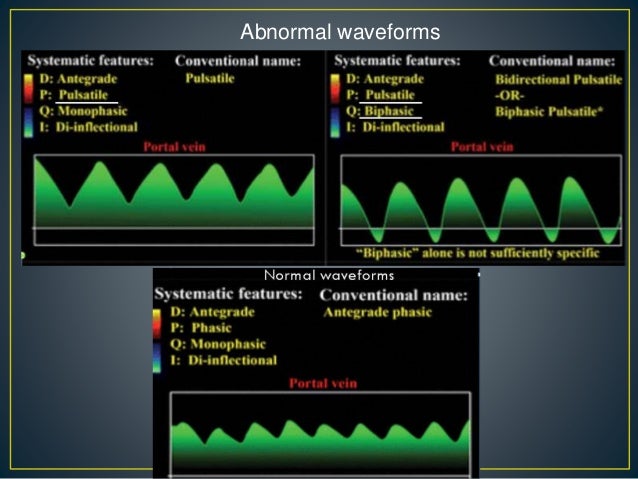 Abnormal waveforms

Systematic features:
D: Antegrade
P: Pulsatile
Q: Monophasic
I: Di-inflectional

Conventional name:
Pulsatile

Portal vein

Systematic features:
D: Antegrade
P: Pulsatile
Q: Biphasic
I: Di-inflectional

Conventional name:
Bidirectional Pulsatile
-OR-
Biphasic Pulsatile*

Portal vein

"Biphasic" alone is not sufficiently specific

Normal waveforms

Systematic features:
D: Antegrade
P: Phasic
Q: Monophasic
I: Di-inflectional

Conventional name:
Antegrade phasic

Portal vein